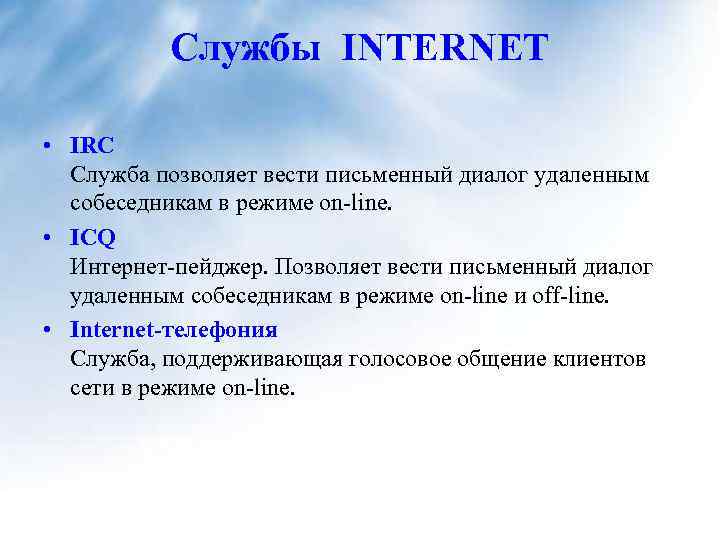 Службы INTERNET

• IRC
Служба позволяет вести письменный диалог удаленным собеседникам в режиме on-line.

• ICQ
Интернет-пейджер. Позволяет вести письменный диалог удаленным собеседникам в режиме on-line и off-line.

• Internet-телефония
Служба, поддерживающая голосовое общение клиентов сети в режиме on-line.